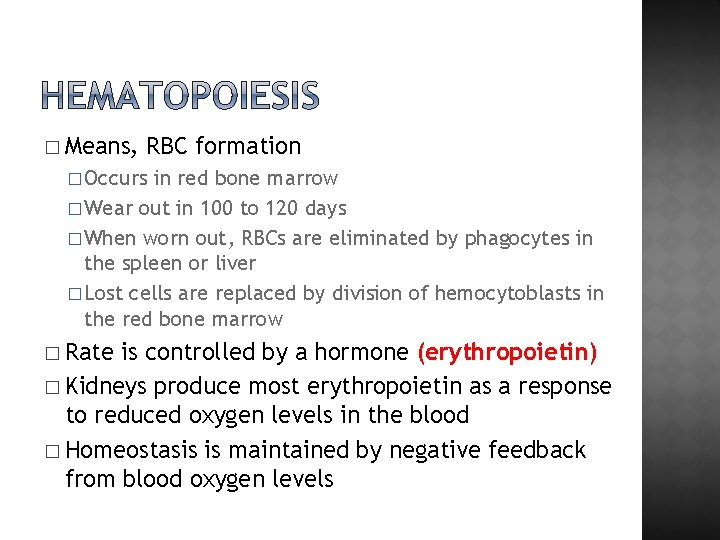 HEMATOPOIESIS

□ Means, RBC formation

□ Occurs in red bone marrow

□ Wear out in 100 to 120 days

□ When worn out, RBCs are eliminated by phagocytes in the spleen or liver

□ Lost cells are replaced by division of hemocytoblasts in the red bone marrow

□ Rate is controlled by a hormone (erythropoietin)

□ Kidneys produce most erythropoietin as a response to reduced oxygen levels in the blood

□ Homeostasis is maintained by negative feedback from blood oxygen levels